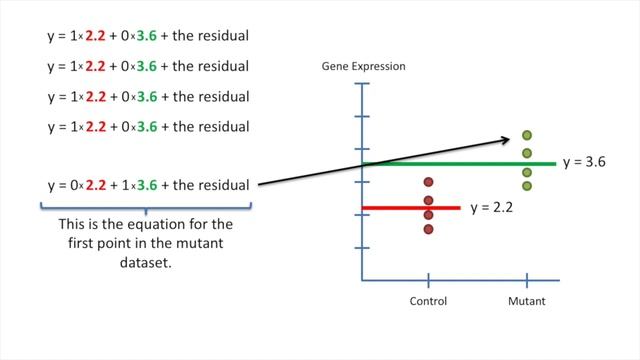 y = 1×2.2 + 0×3.6 + the residual

y = 1×2.2 + 0×3.6 + the residual

y = 1×2.2 + 0×3.6 + the residual

y = 1×2.2 + 0×3.6 + the residual

y = 0×2.2 + 1×3.6 + the residual

This is the equation for the first point in the mutant dataset.

Gene Expression

y = 3.6

y = 2.2

Control

Mutant